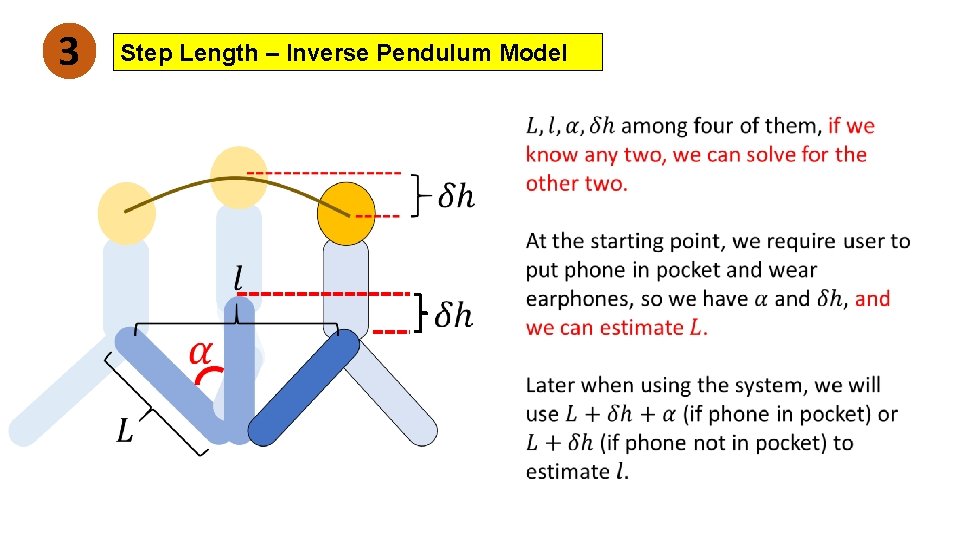 3

Step Length – Inverse Pendulum Model

$\delta h$

$l$

$\delta h$

$\alpha$

$L$

$L, l, \alpha, \delta h$ among four of them, if we know any two, we can solve for the other two.

At the starting point, we require user to put phone in pocket and wear earphones, so we have $\alpha$ and $\delta h$, and we can estimate $L$.

Later when using the system, we will use $L + \delta h + \alpha$ (if phone in pocket) or $L + \delta h$ (if phone not in pocket) to estimate $l$.